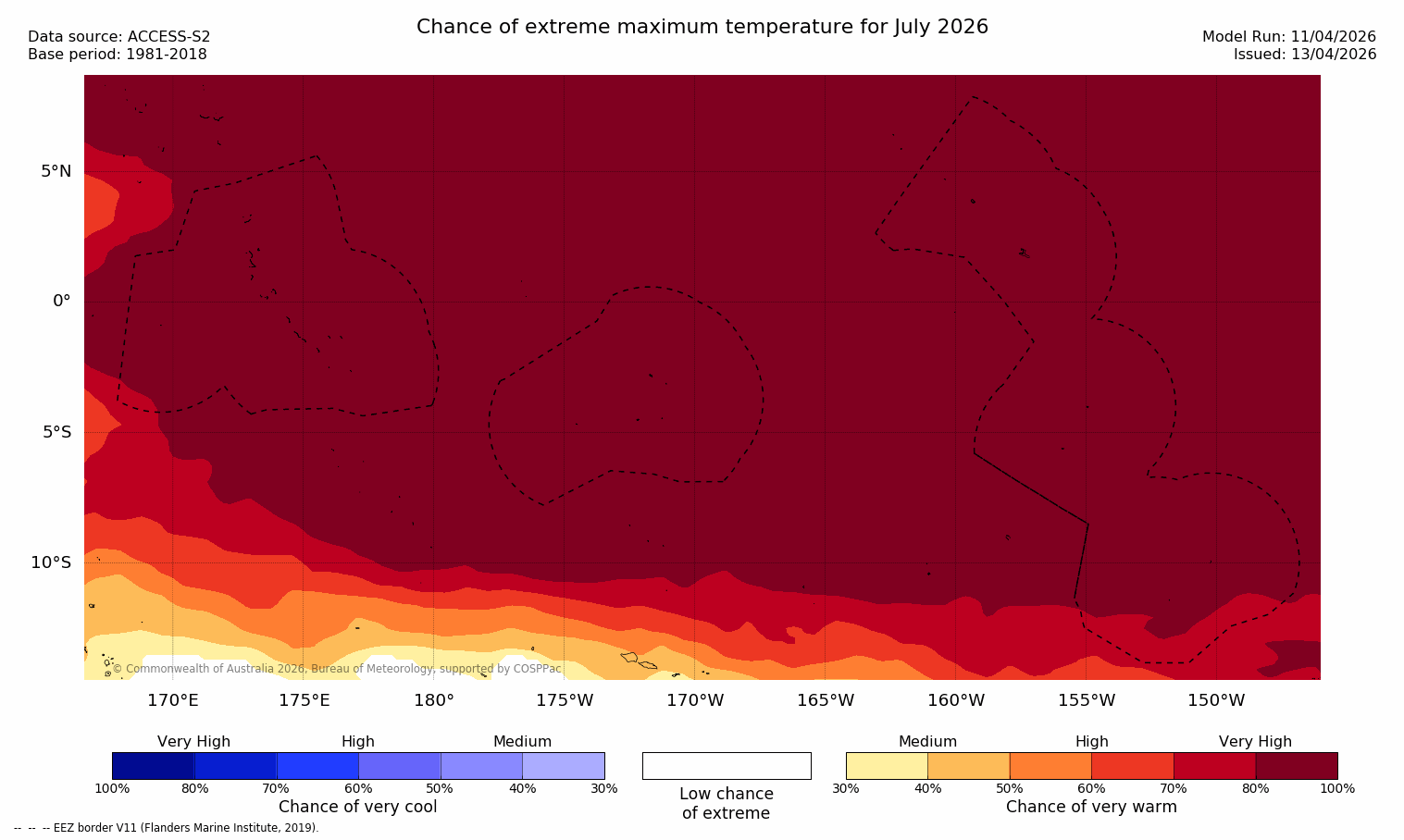 Chance of extreme maximum temperature for July 2026

Data source: ACCESS-S2
Base period: 1981-2018

Model Run: 11/04/2026
Issued: 13/04/2026

5°N
0°
5°S
10°S

© Commonwealth of Australia 2026, Bureau of Meteorology, supported by COSPPac

170°E 175°E 180° 175°W 170°W 165°W 160°W 155°W 150°W

Very High High Medium
100% 80% 70% 60% 50% 40% 30%
Chance of very cool

Low chance of extreme

Medium High Very High
30% 40% 50% 60% 70% 80% 100%
Chance of very warm

-- -- -- EEZ border V11 (Flanders Marine Institute, 2019).